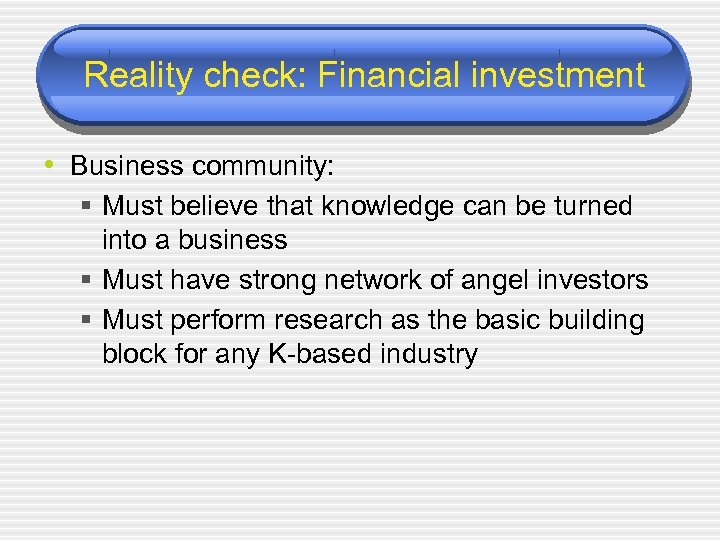 Reality check: Financial investment

• Business community:
  ▪ Must believe that knowledge can be turned into a business
  ▪ Must have strong network of angel investors
  ▪ Must perform research as the basic building block for any K-based industry